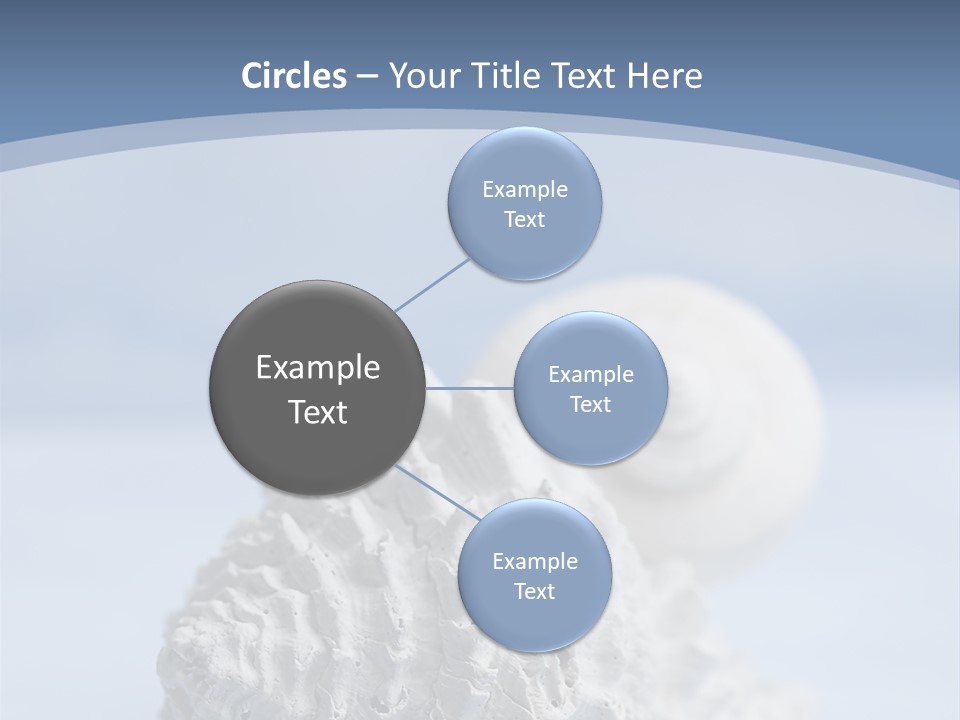 Circles – Your Title Text Here

Example Text

Example Text

Example Text

Example Text